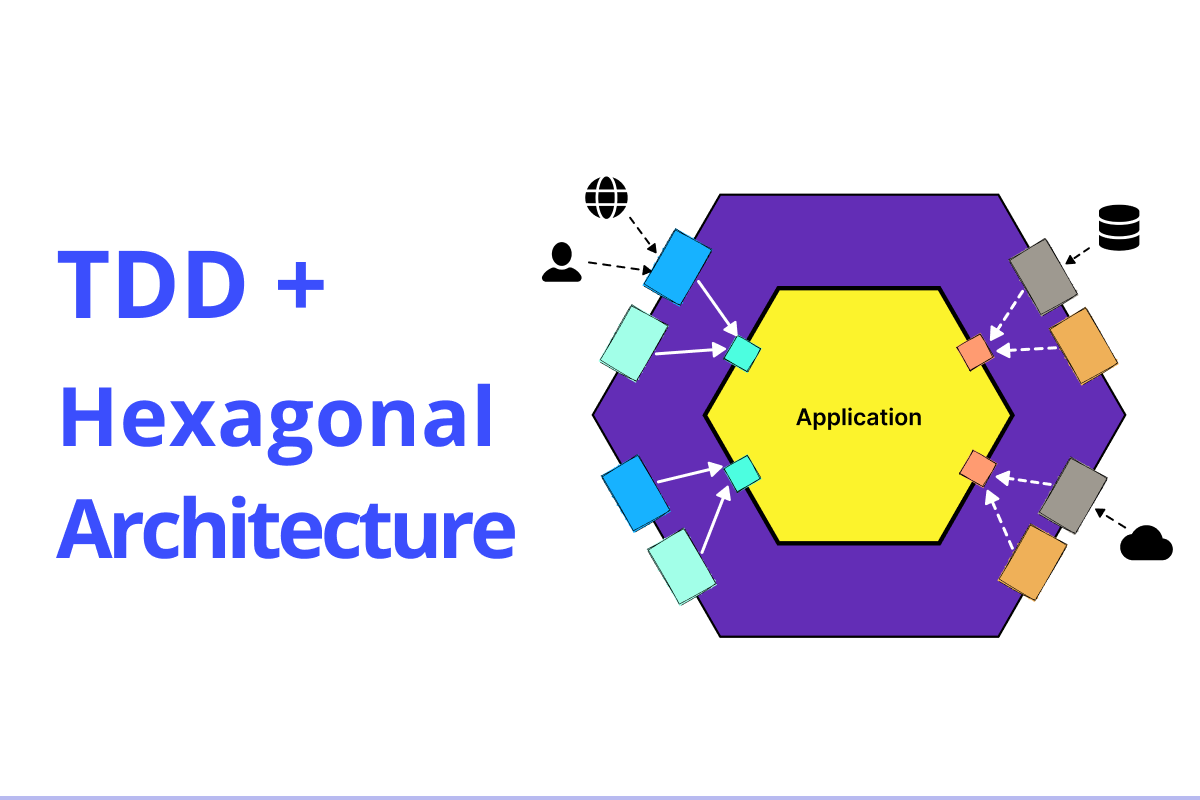 TDD +
Hexagonal
Architecture

Application